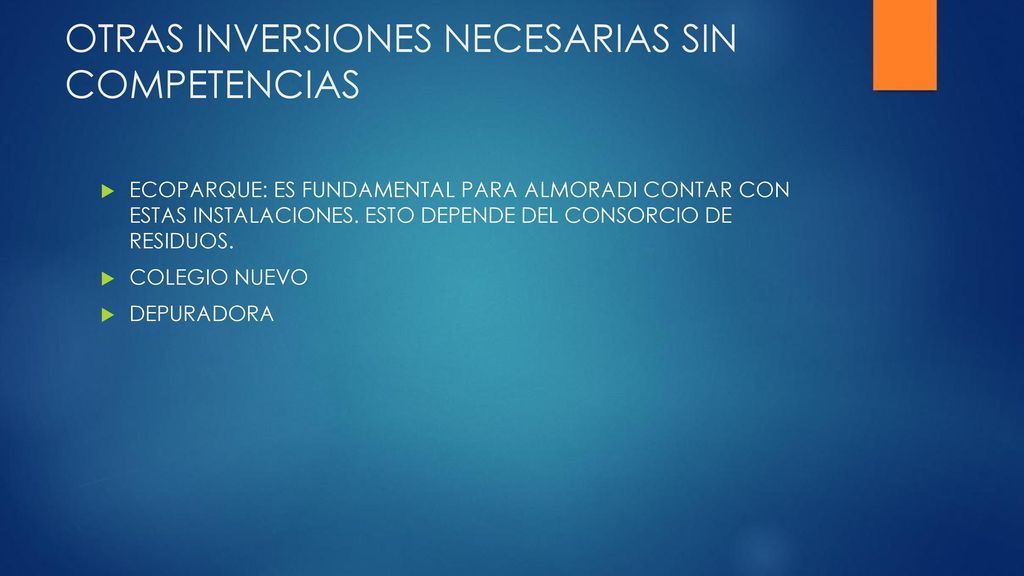 OTRAS INVERSIONES NECESARIAS SIN COMPETENCIAS

ECOPARQUE: ES FUNDAMENTAL PARA ALMORADI CONTAR CON ESTAS INSTALACIONES. ESTO DEPENDE DEL CONSORCIO DE RESIDUOS.

COLEGIO NUEVO

DEPURADORA